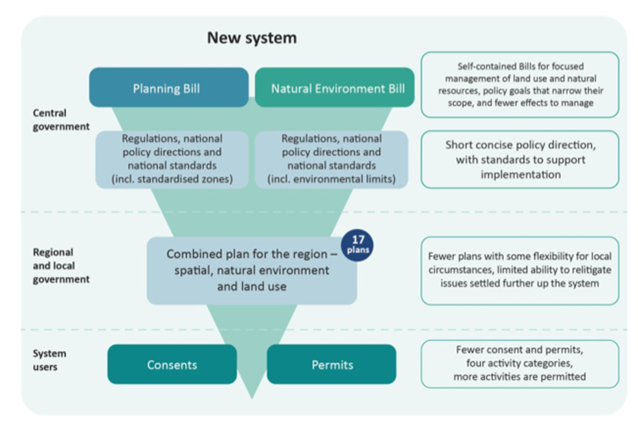 New system

Central government

Planning Bill

Natural Environment Bill

Self-contained Bills for focused management of land use and natural resources, policy goals that narrow their scope, and fewer effects to manage

Regulations, national policy directions and national standards (incl. standardised zones)

Regulations, national policy directions and national standards (incl. environmental limits)

Short concise policy direction, with standards to support implementation

Regional and local government

Combined plan for the region – spatial, natural environment and land use

17 plans

Fewer plans with some flexibility for local circumstances, limited ability to relitigate issues settled further up the system

System users

Consents

Permits

Fewer consent and permits, four activity categories, more activities are permitted